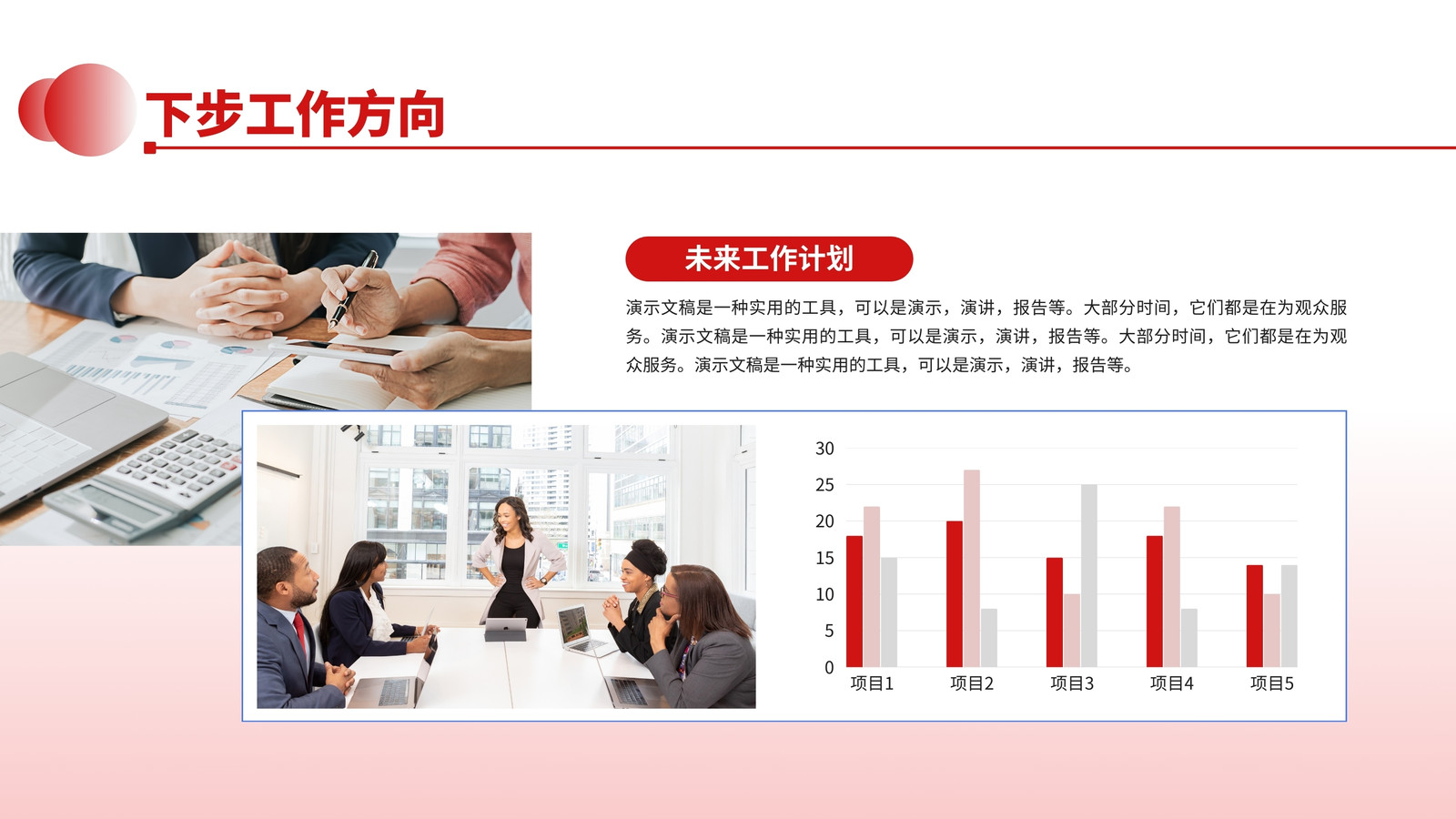 下步工作方向

未来工作计划

演示文稿是一种实用的工具，可以是演示，演讲，报告等。大部分时间，它们都是在为观众服务。演示文稿是一种实用的工具，可以是演示，演讲，报告等。大部分时间，它们都是在为观众服务。演示文稿是一种实用的工具，可以是演示，演讲，报告等。

30
25
20
15
10
5
0
项目1 项目2 项目3 项目4 项目5